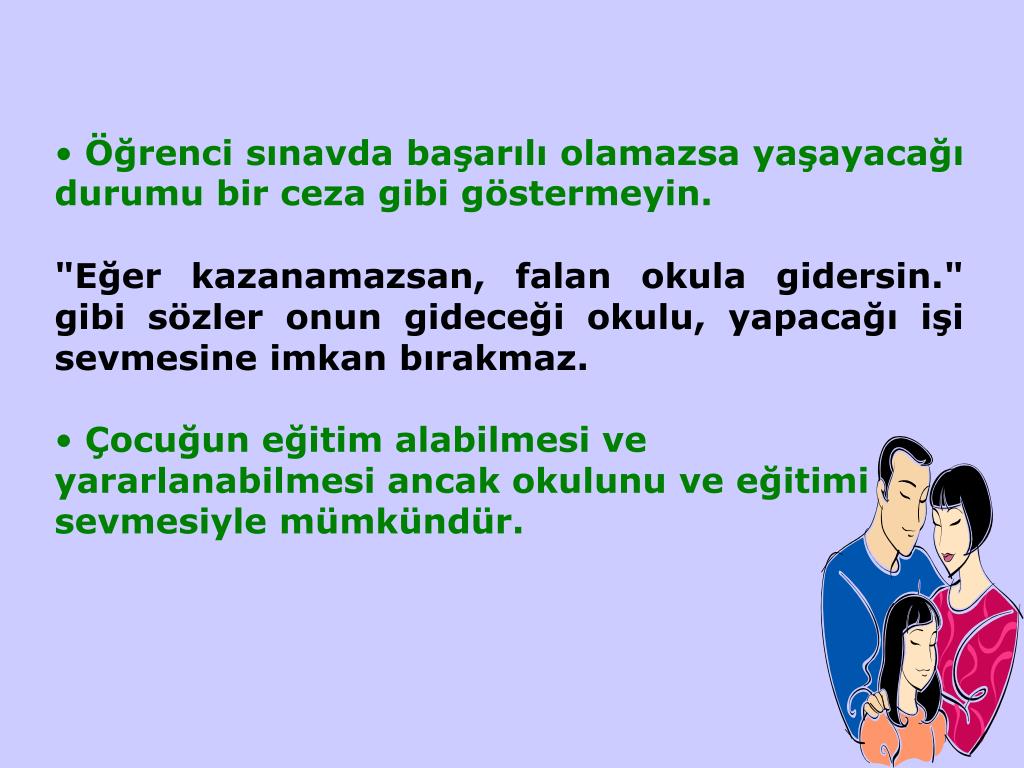 • Öğrenci sınavda başarılı olamazsa yaşayacağı durumu bir ceza gibi göstermeyin.

"Eğer kazanamazsan, falan okula gidersin." gibi sözler onun gideceği okulu, yapacağı işi sevmesine imkan bırakmaz.

• Çocuğun eğitim alabilmesi ve yararlanabilmesi ancak okulunu ve eğitimi sevmesiyle mümkündür.